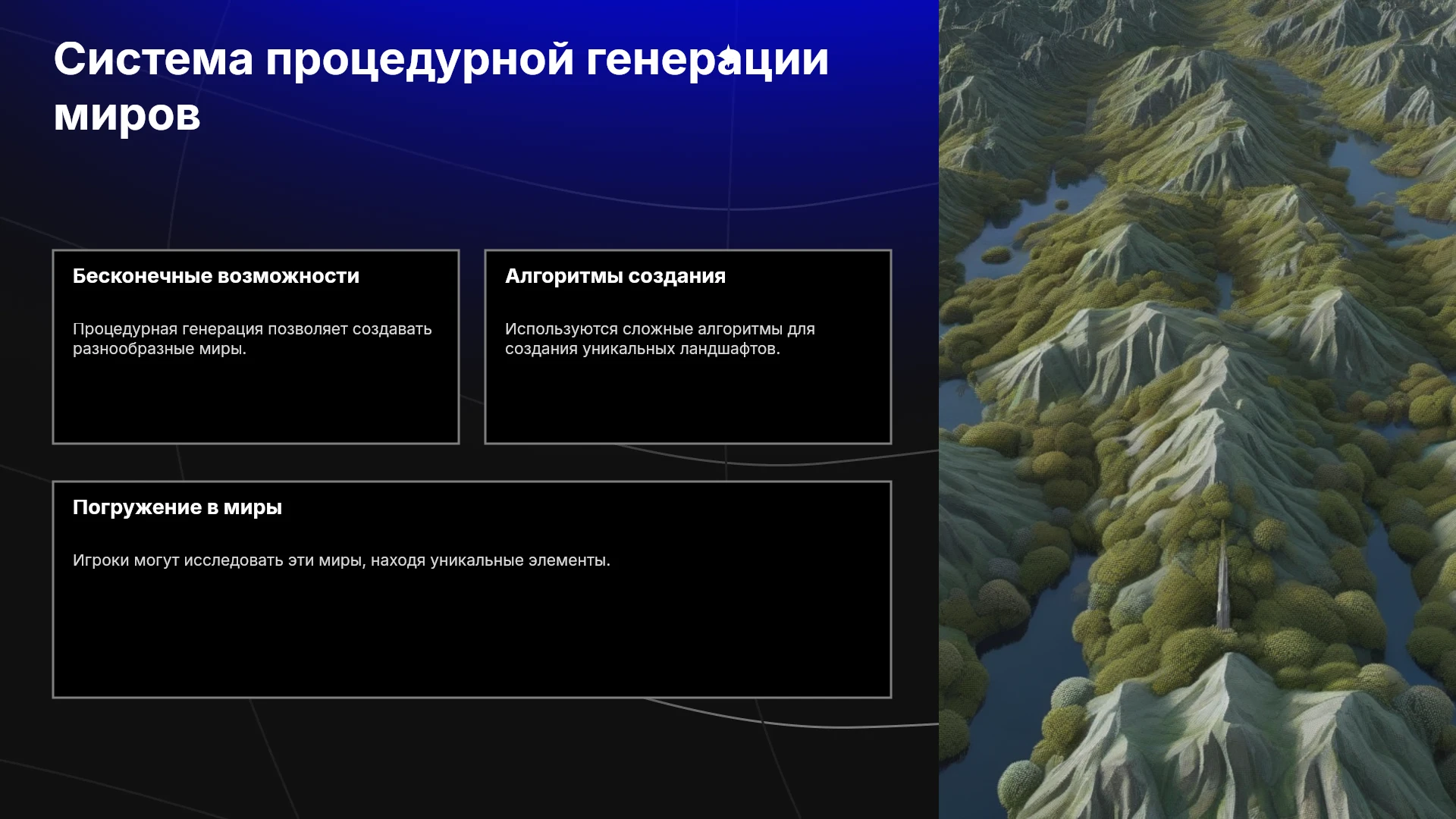 Система процедурной генерации миров

Бесконечные возможности

Процедурная генерация позволяет создавать разнообразные миры.

Алгоритмы создания

Используются сложные алгоритмы для создания уникальных ландшафтов.

Погружение в миры

Игроки могут исследовать эти миры, находя уникальные элементы.